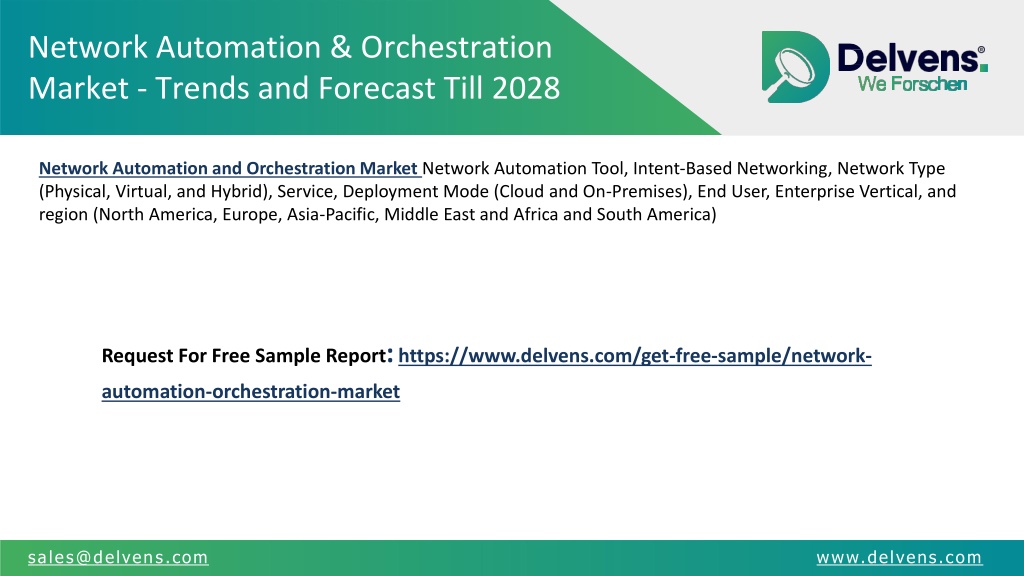 Network Automation & Orchestration Market - Trends and Forecast Till 2028

Delvens®
We Forschen

Network Automation and Orchestration Market Network Automation Tool, Intent-Based Networking, Network Type (Physical, Virtual, and Hybrid), Service, Deployment Mode (Cloud and On-Premises), End User, Enterprise Vertical, and region (North America, Europe, Asia-Pacific, Middle East and Africa and South America)

Request For Free Sample Report: https://www.delvens.com/get-free-sample/network-automation-orchestration-market

sales@delvens.com

www.delvens.com